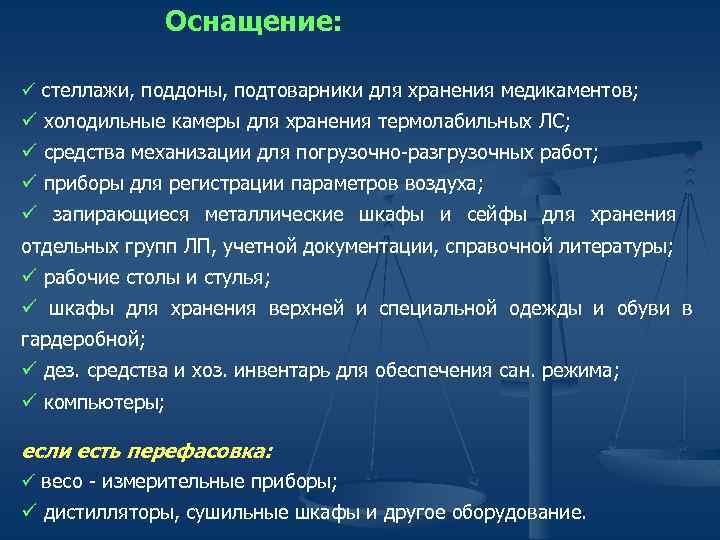 Оснащение:

✓ стеллажи, поддоны, подтоварники для хранения медикаментов;
✓ холодильные камеры для хранения термолабильных ЛС;
✓ средства механизации для погрузочно-разгрузочных работ;
✓ приборы для регистрации параметров воздуха;
✓ запирающиеся металлические шкафы и сейфы для хранения отдельных групп ЛП, учетной документации, справочной литературы;
✓ рабочие столы и стулья;
✓ шкафы для хранения верхней и специальной одежды и обуви в гардеробной;
✓ дез. средства и хоз. инвентарь для обеспечения сан. режима;
✓ компьютеры;

если есть перефасовка:
✓ весо - измерительные приборы;
✓ дистилляторы, сушильные шкафы и другое оборудование.